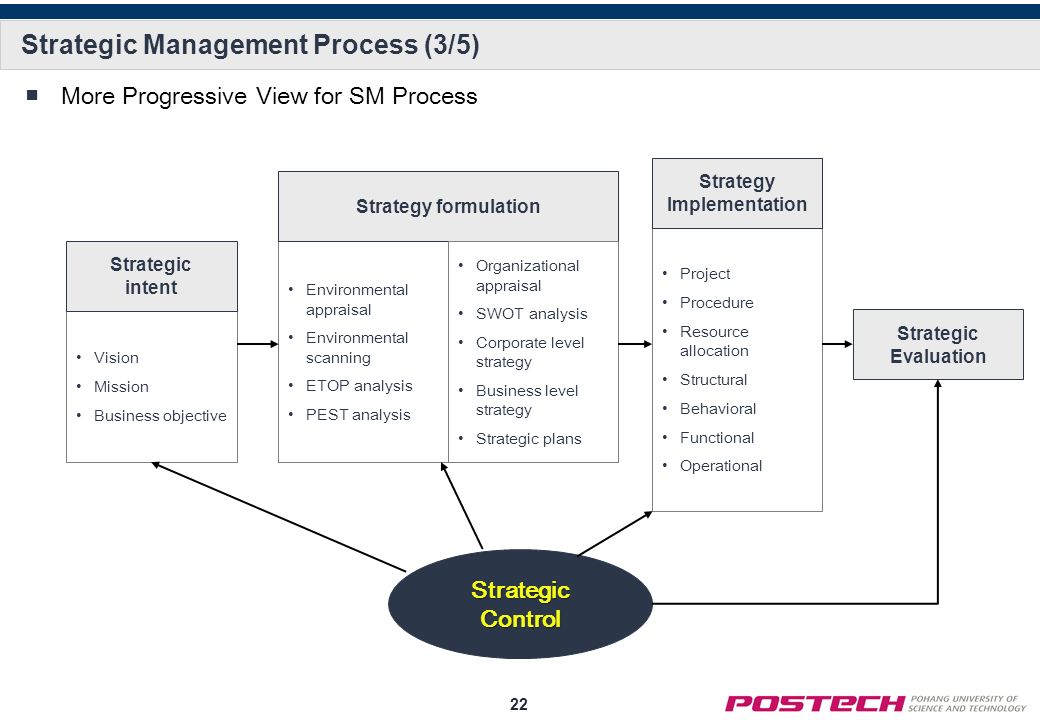 Strategic Management Process (3/5)

■ More Progressive View for SM Process

Strategic intent

• Vision
• Mission
• Business objective

Strategy formulation

• Environmental appraisal
• Environmental scanning
• ETOP analysis
• PEST analysis

• Organizational appraisal
• SWOT analysis
• Corporate level strategy
• Business level strategy
• Strategic plans

Strategy Implementation

• Project
• Procedure
• Resource allocation
• Structural
• Behavioral
• Functional
• Operational

Strategic Evaluation

Strategic Control

22

POSTECH POHANG UNIVERSITY OF SCIENCE AND TECHNOLOGY